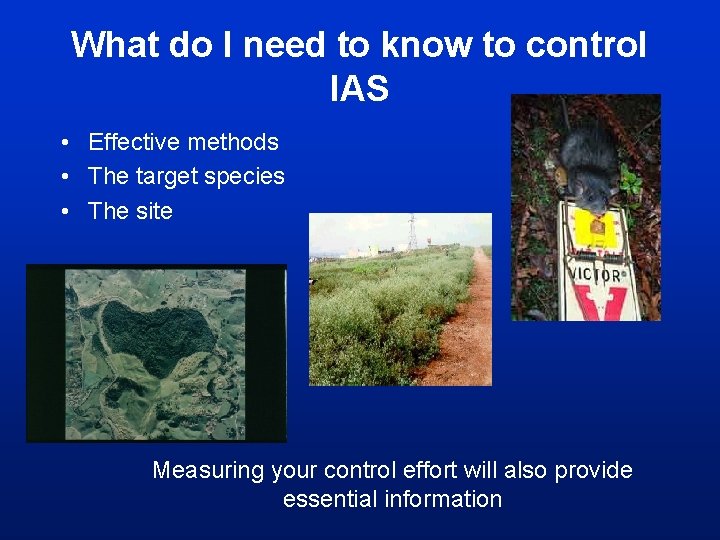 What do I need to know to control IAS

• Effective methods
• The target species
• The site

VICTOR

Measuring your control effort will also provide essential information